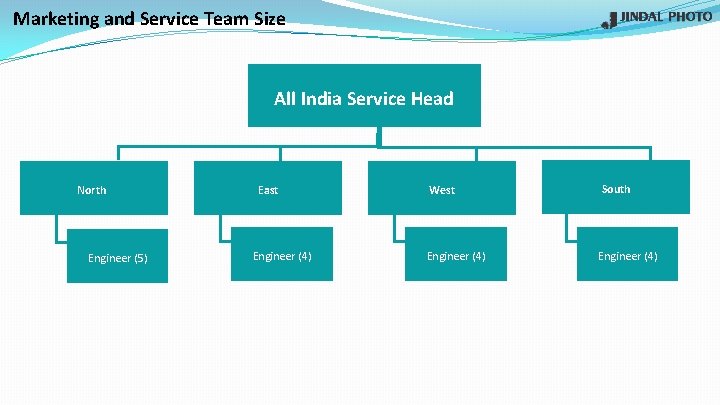 Marketing and Service Team Size

JINDAL PHOTO

All India Service Head

North

Engineer (5)

East

Engineer (4)

West

Engineer (4)

South

Engineer (4)